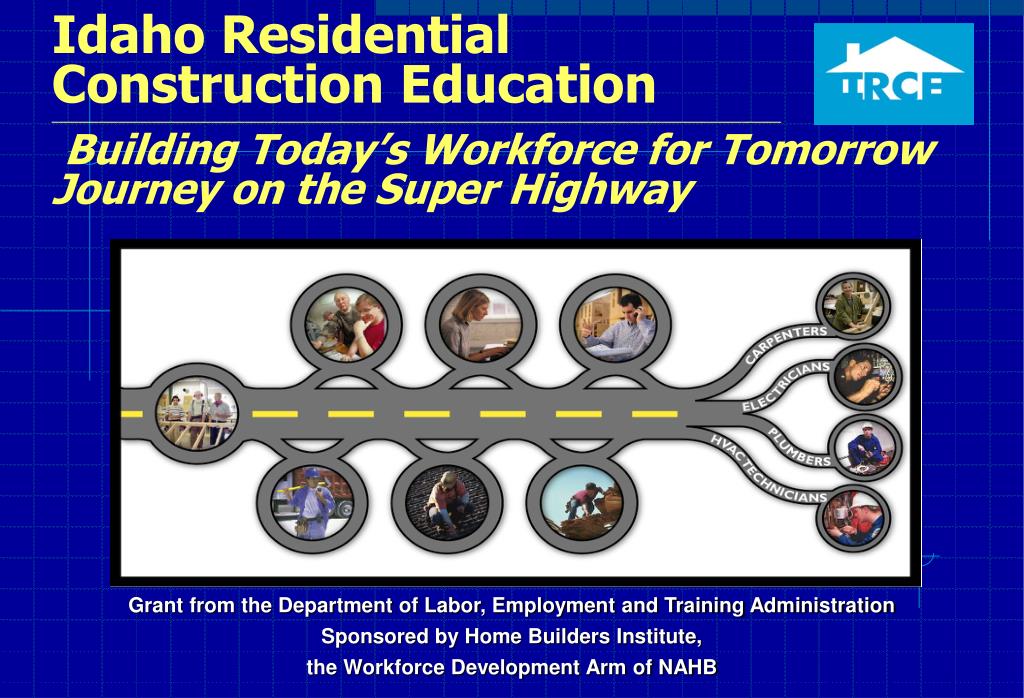 Idaho Residential Construction Education

IRCE

Building Today's Workforce for Tomorrow
Journey on the Super Highway

CARPENTERS
ELECTRICIANS
PLUMBERS
HVAC TECHNICIANS

Grant from the Department of Labor, Employment and Training Administration
Sponsored by Home Builders Institute,
the Workforce Development Arm of NAHB